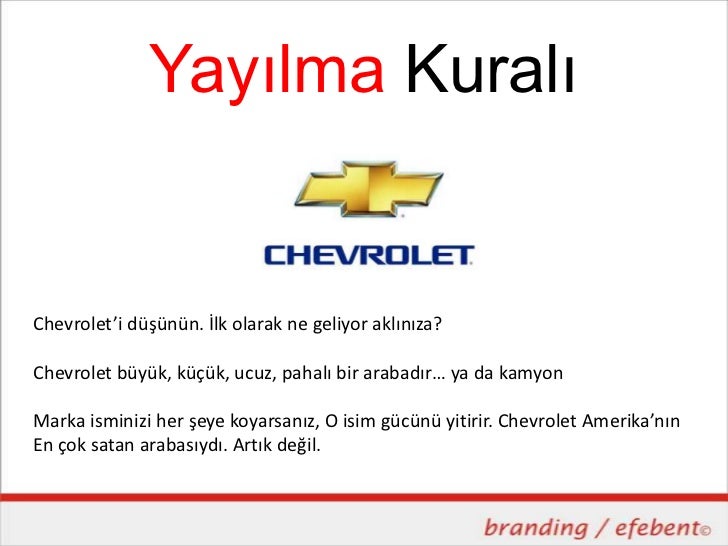 Yayılma Kuralı

CHEVROLET

Chevrolet'i düşünün. İlk olarak ne geliyor aklınıza?

Chevrolet büyük, küçük, ucuz, pahalı bir arabadır… ya da kamyon

Marka isminizi her şeye koyarsanız, O isim gücünü yitirir. Chevrolet Amerika'nın En çok satan arabasıydı. Artık değil.

branding / efebent©